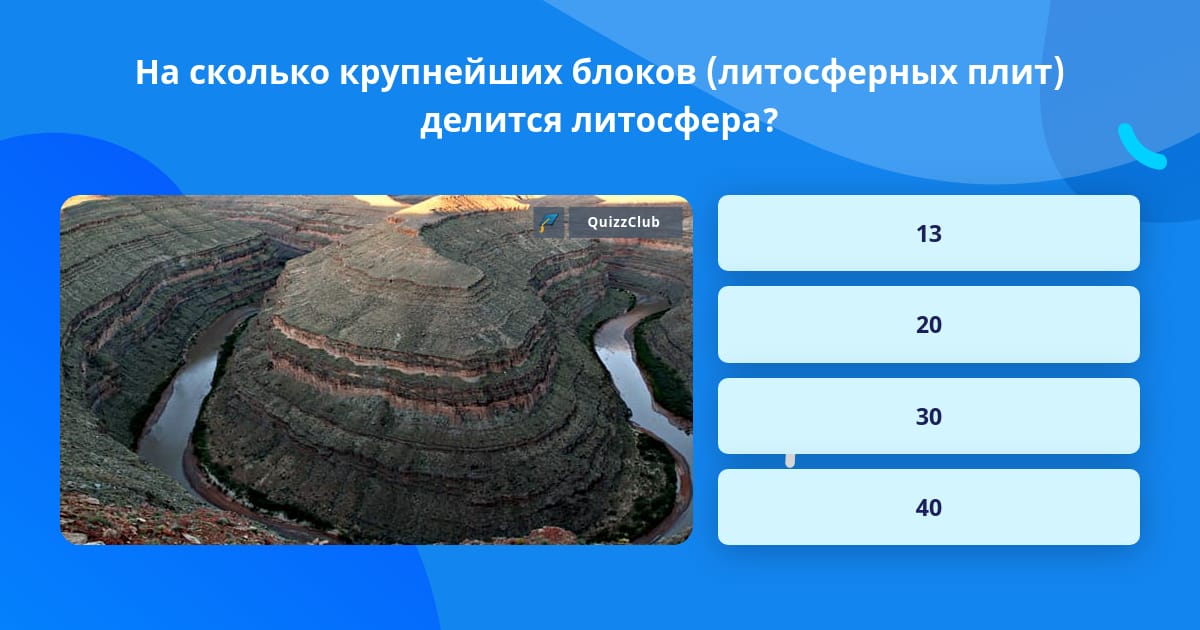 На сколько крупнейших блоков (литосферных плит) делится литосфера?

QuizzClub

13

20

30

40